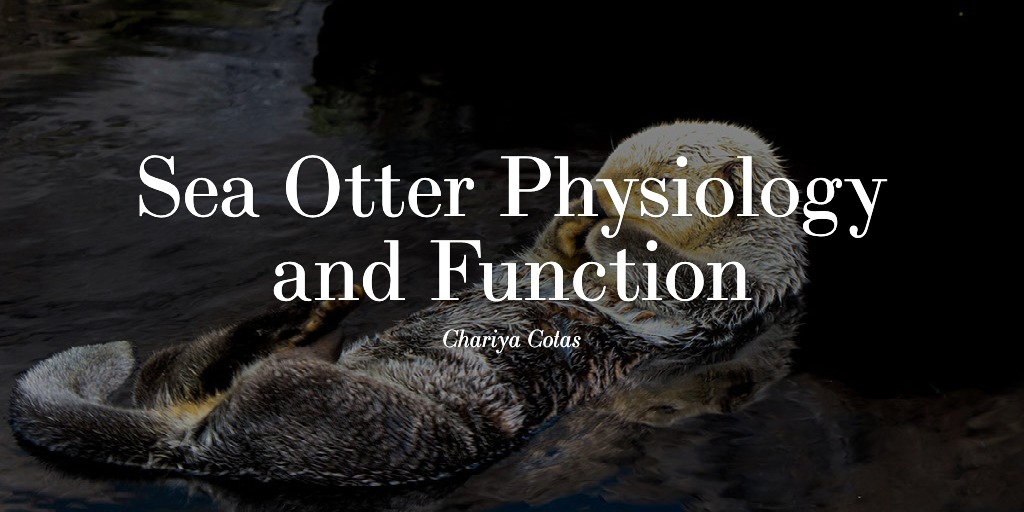 Sea Otter Physiology and Function

Chariya Cotas